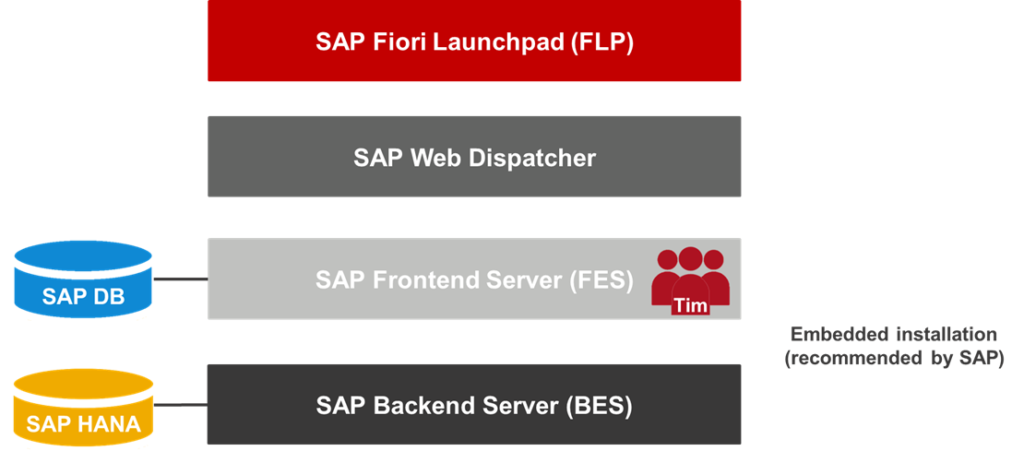 SAP Fiori Launchpad (FLP)

SAP Web Dispatcher

SAP DB

SAP Frontend Server (FES)

Tim

Embedded installation (recommended by SAP)

SAP HANA

SAP Backend Server (BES)